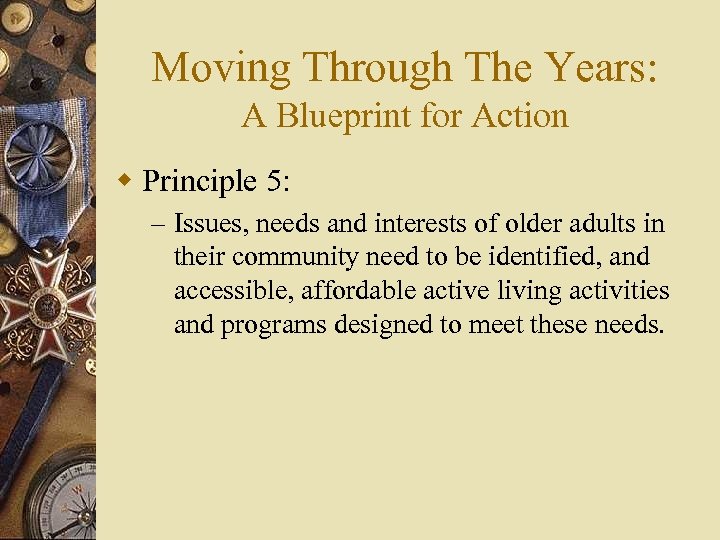 Moving Through The Years:
A Blueprint for Action

Principle 5:

– Issues, needs and interests of older adults in their community need to be identified, and accessible, affordable active living activities and programs designed to meet these needs.